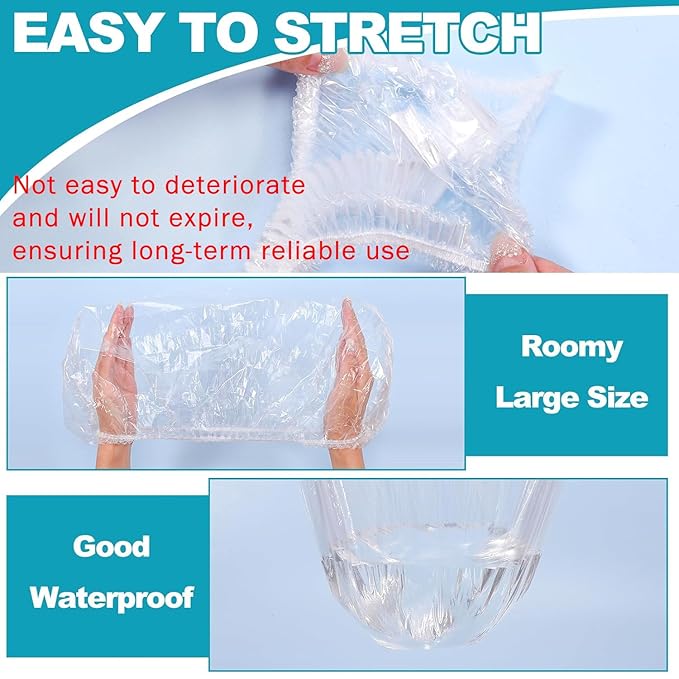 EASY TO STRETCH

Not easy to deteriorate and will not expire, ensuring long-term reliable use

Roomy Large Size

Good Waterproof